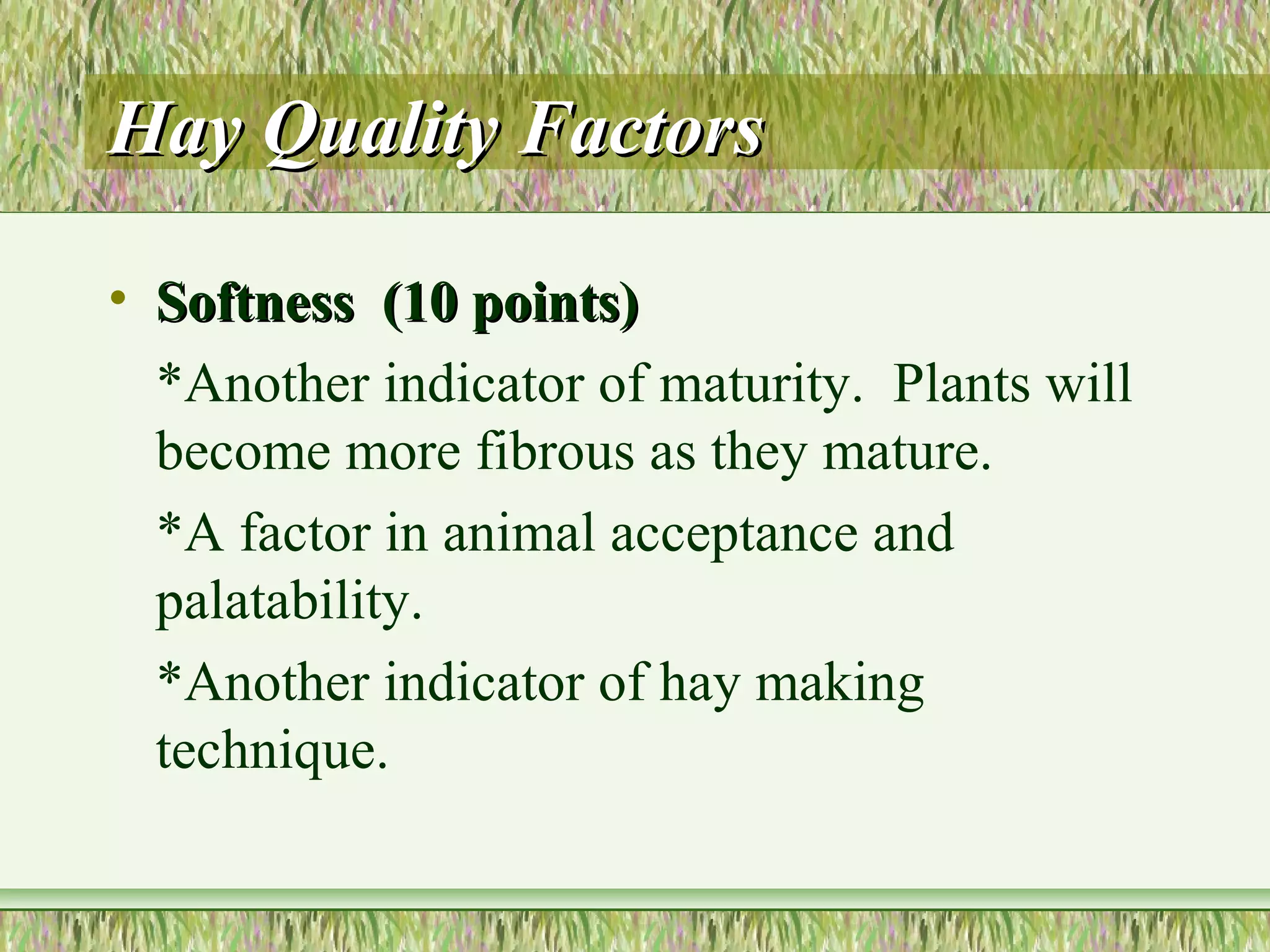 Hay Quality Factors

• Softness (10 points)

*Another indicator of maturity. Plants will become more fibrous as they mature.

*A factor in animal acceptance and palatability.

*Another indicator of hay making technique.